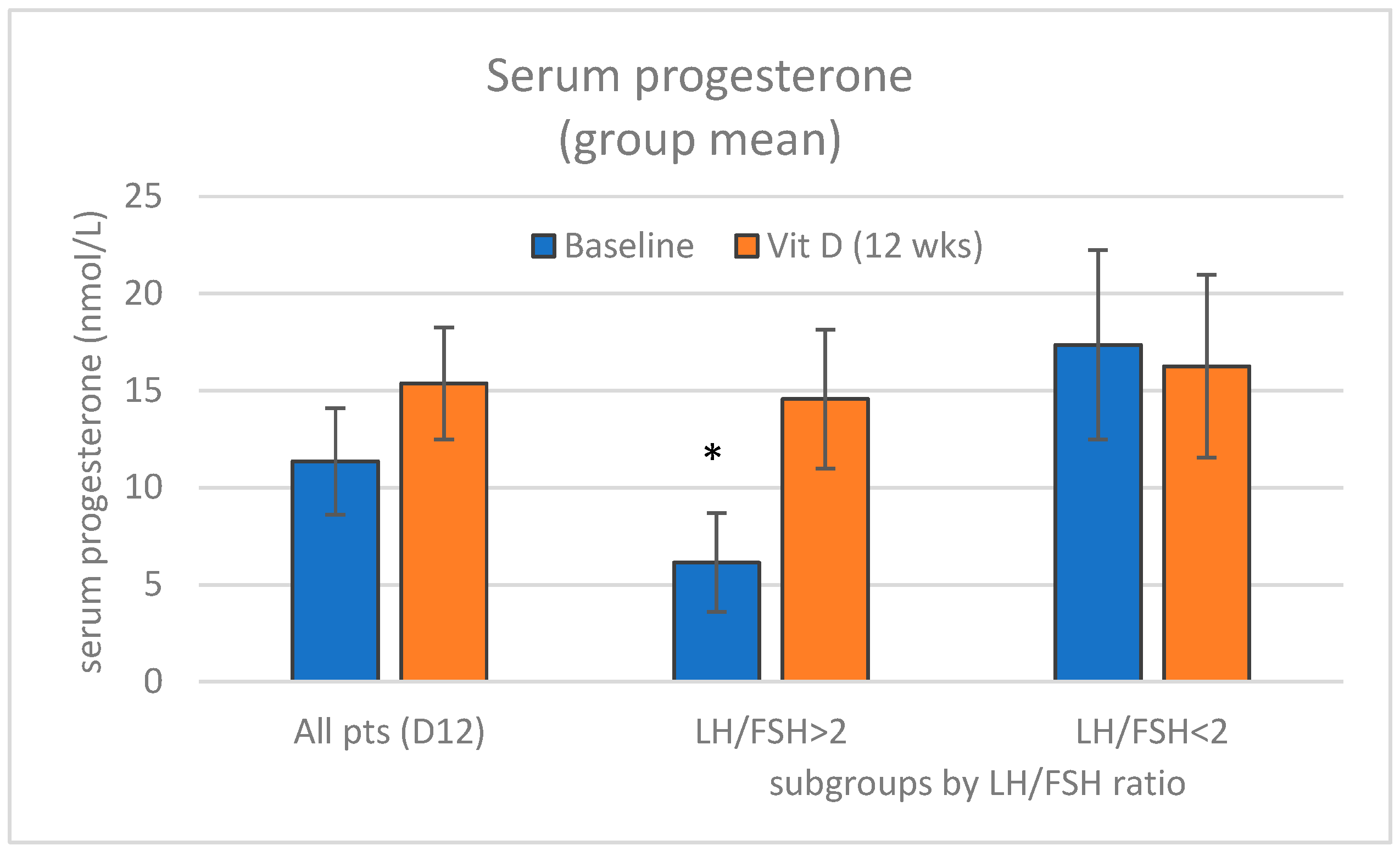 Serum progesterone
(group mean)

Baseline
Vit D (12 wks)

serum progesterone (nmol/L)

25
20
15
10
5
0

*

All pts (D12)
LH/FSH>2
LH/FSH<2
subgroups by LH/FSH ratio